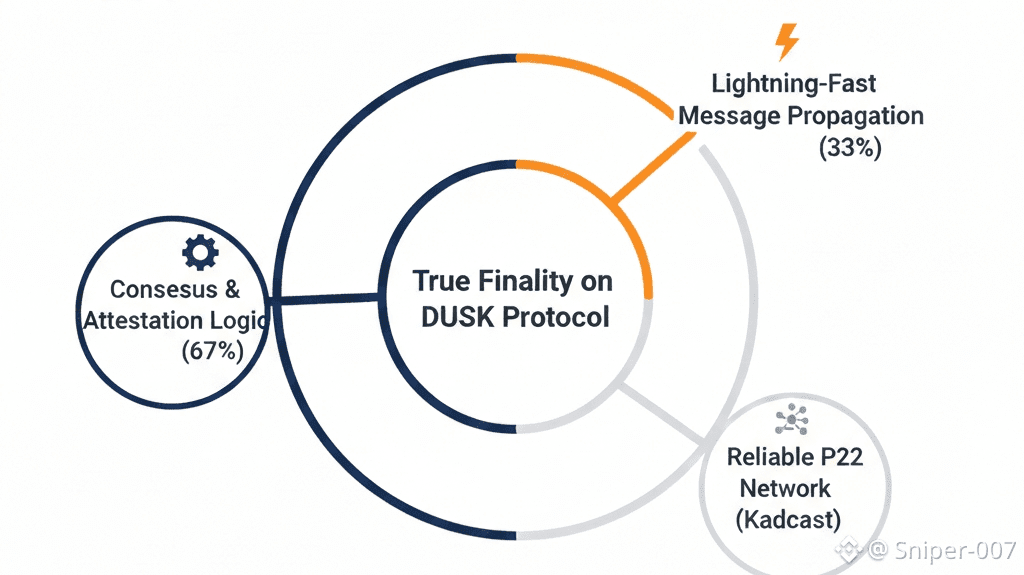 Lightning-Fast Message Propagation (33%)

Consesus & Attestation Logic (67%)

True Finality on DUSK Protocol

Reliable P22 Network (Kadcast)

@ Sniper-007